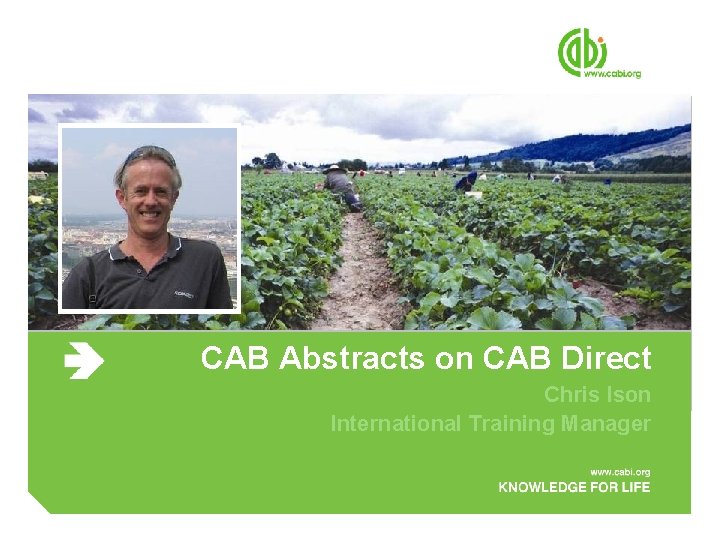 cabi
www.cabi.org

CAB Abstracts on CAB Direct

Chris Ison

International Training Manager

www.cabi.org
KNOWLEDGE FOR LIFE